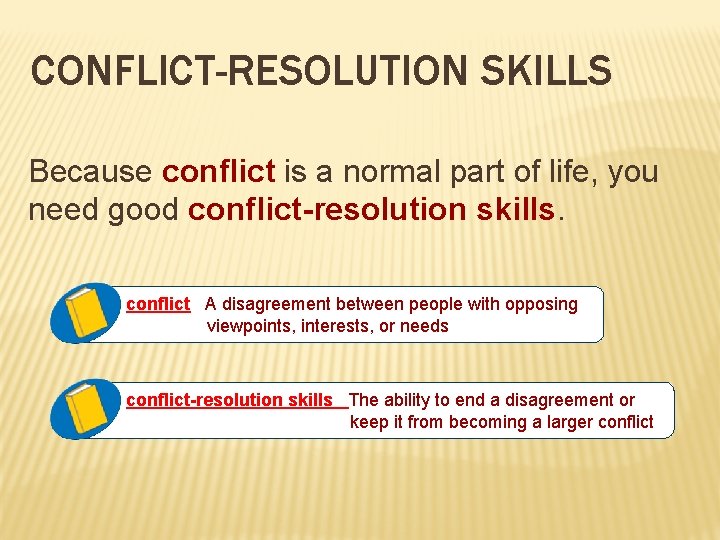 CONFLICT-RESOLUTION SKILLS

Because conflict is a normal part of life, you need good conflict-resolution skills.

conflict A disagreement between people with opposing viewpoints, interests, or needs

conflict-resolution skills The ability to end a disagreement or keep it from becoming a larger conflict